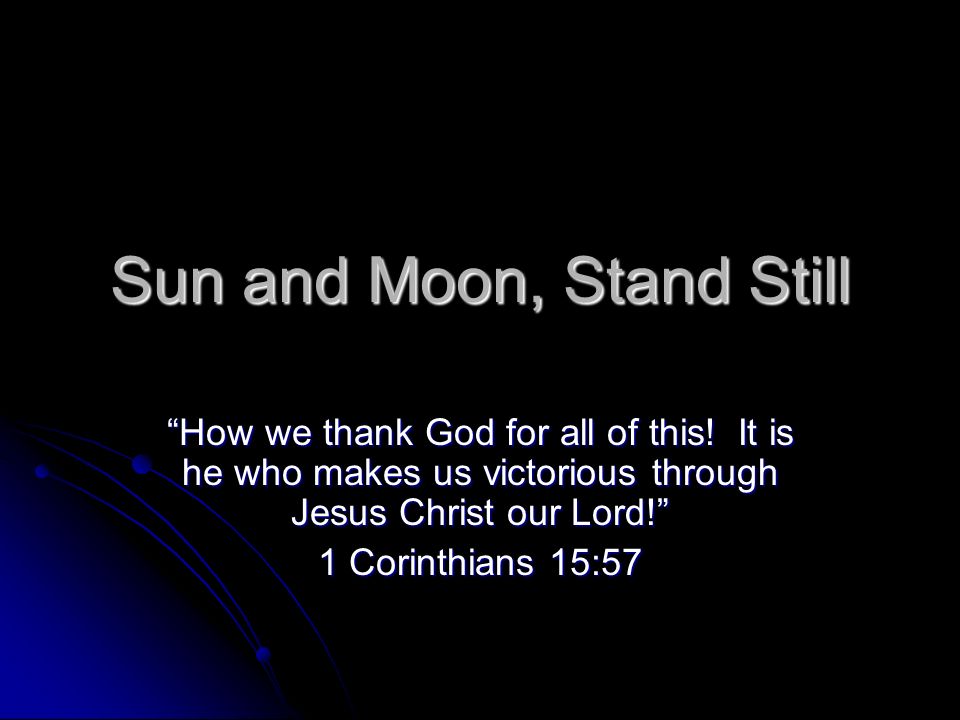 Sun and Moon, Stand Still

“How we thank God for all of this! It is he who makes us victorious through Jesus Christ our Lord!”

1 Corinthians 15:57